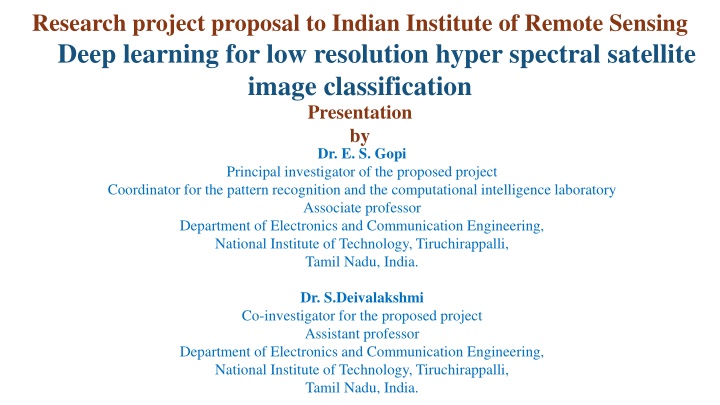 Research project proposal to Indian Institute of Remote Sensing

Deep learning for low resolution hyper spectral satellite image classification

Presentation
by

Dr. E. S. Gopi
Principal investigator of the proposed project
Coordinator for the pattern recognition and the computational intelligence laboratory
Associate professor
Department of Electronics and Communication Engineering,
National Institute of Technology, Tiruchirappalli,
Tamil Nadu, India.

Dr. S.Deivalakshmi
Co-investigator for the proposed project
Assistant professor
Department of Electronics and Communication Engineering,
National Institute of Technology, Tiruchirappalli,
Tamil Nadu, India.